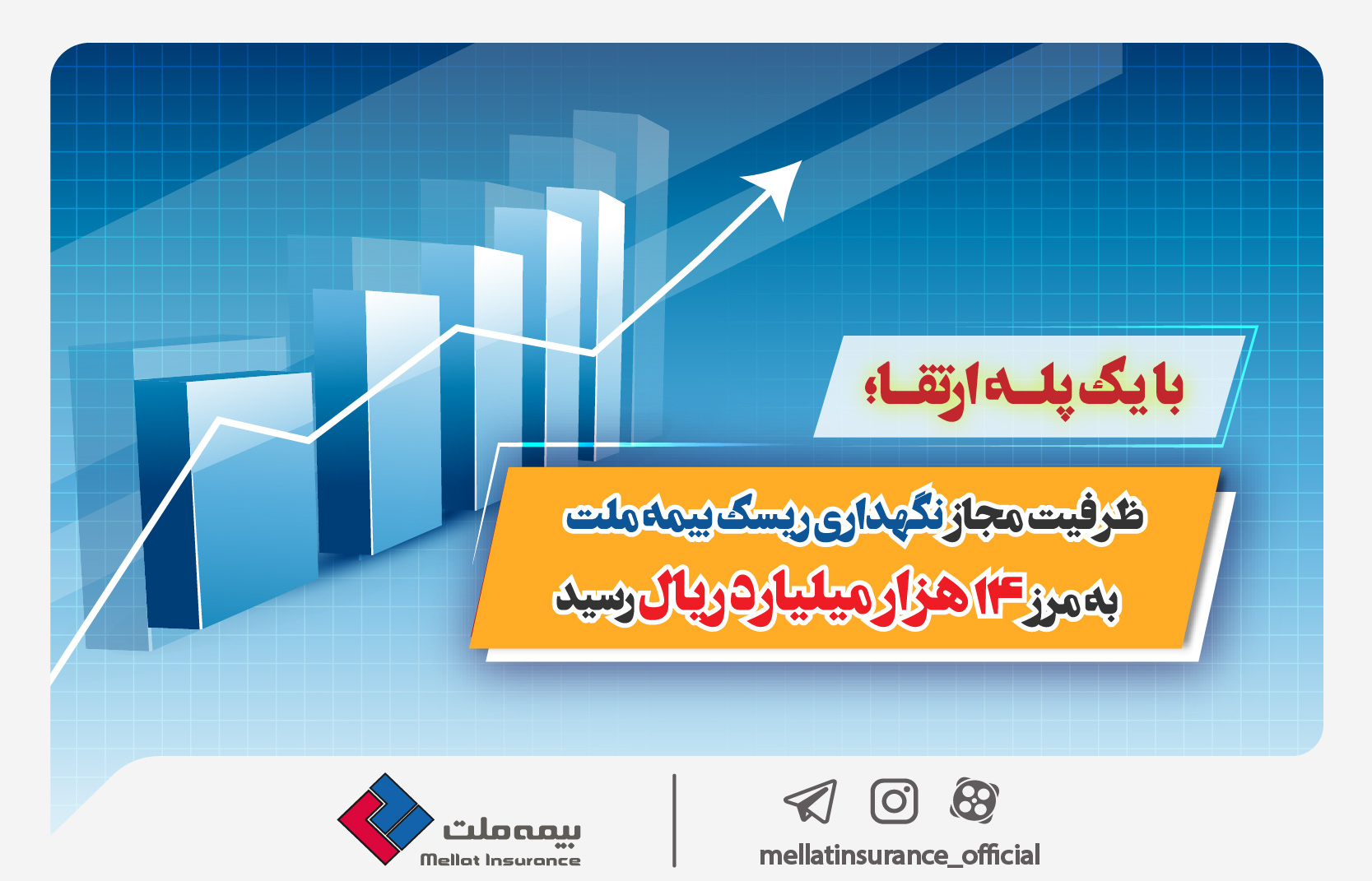 با یک پله ارتقا؛

ظرفیت مجاز نگهداری ریسک بیمه ملت به مرز ۱۴ هزار میلیارد ریال رسید

بیمه ملت
Mellat Insurance

mellatinsurance_official